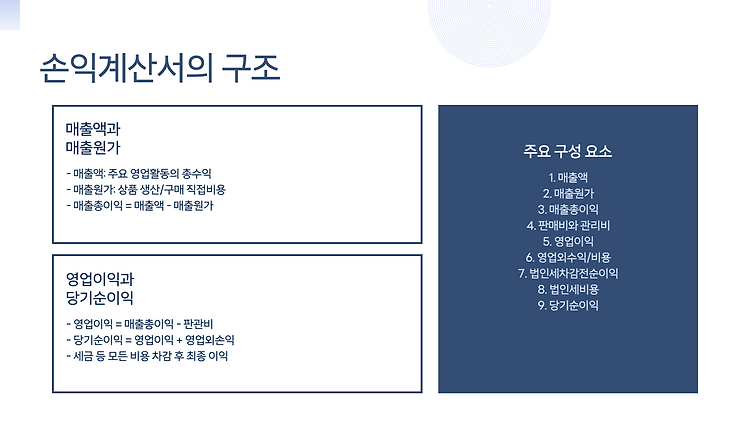 손익계산서의 구조

매출액과
매출원가

- 매출액: 주요 영업활동의 총수익
- 매출원가: 상품 생산/구매 직접비용
- 매출총이익 = 매출액 - 매출원가

영업이익과
당기순이익

- 영업이익 = 매출총이익 - 판관비
- 당기순이익 = 영업이익 + 영업외손익
- 세금 등 모든 비용 차감 후 최종 이익

주요 구성 요소

1. 매출액
2. 매출원가
3. 매출총이익
4. 판매비와 관리비
5. 영업이익
6. 영업외수익/비용
7. 법인세차감전순이익
8. 법인세비용
9. 당기순이익